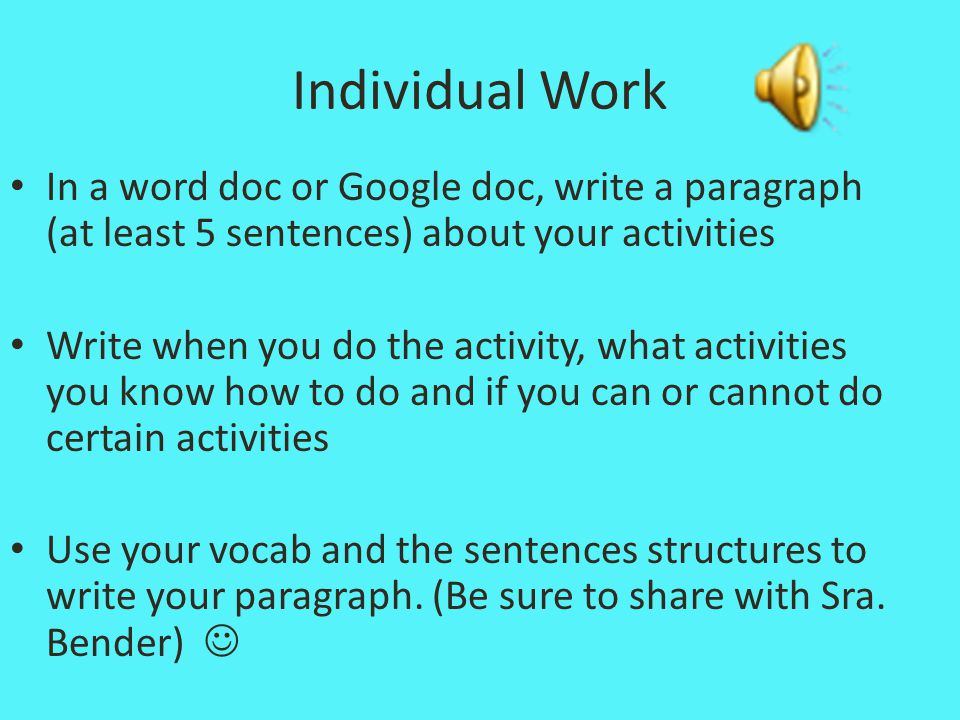 Individual Work

• In a word doc or Google doc, write a paragraph (at least 5 sentences) about your activities

• Write when you do the activity, what activities you know how to do and if you can or cannot do certain activities

• Use your vocab and the sentences structures to write your paragraph. (Be sure to share with Sra. Bender) ☺